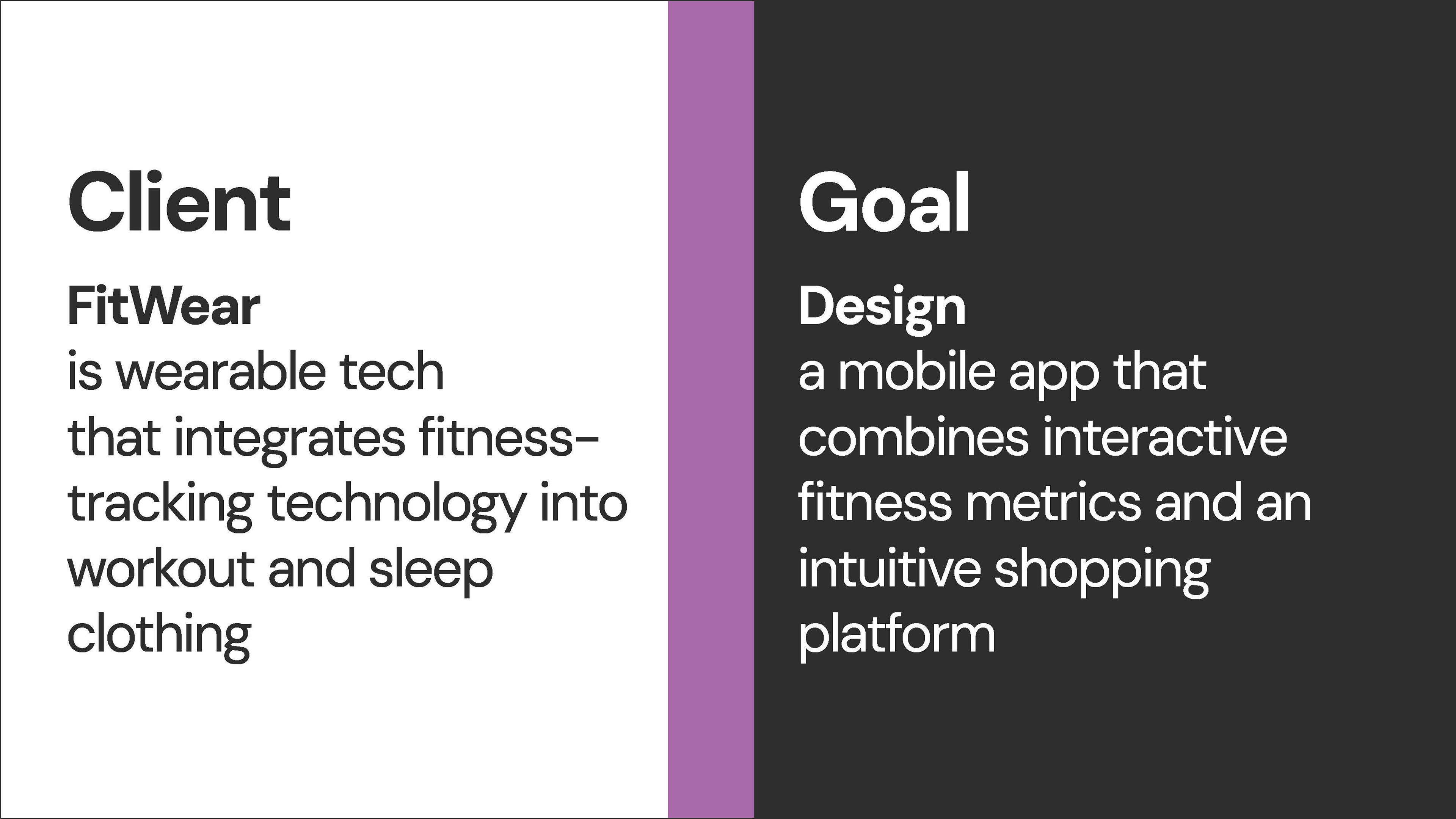 Client

FitWear
is wearable tech that integrates fitness-tracking technology into workout and sleep clothing

Goal

Design
a mobile app that combines interactive fitness metrics and an intuitive shopping platform